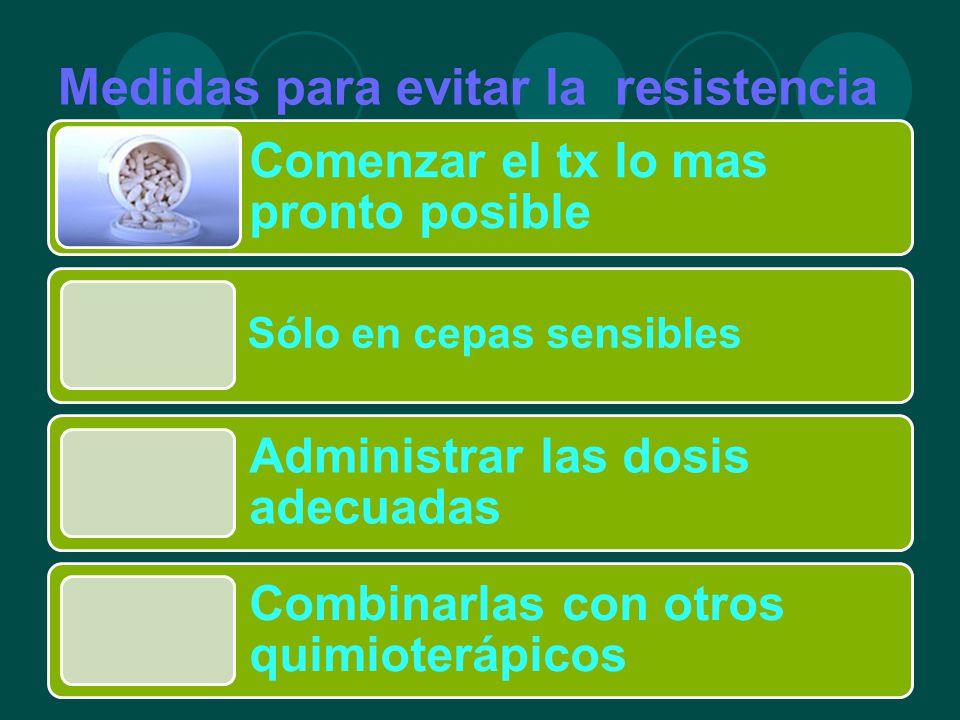 Medidas para evitar la resistencia

Comenzar el tx lo mas pronto posible

Sólo en cepas sensibles

Administrar las dosis adecuadas

Combinarlas con otros quimioterápicos